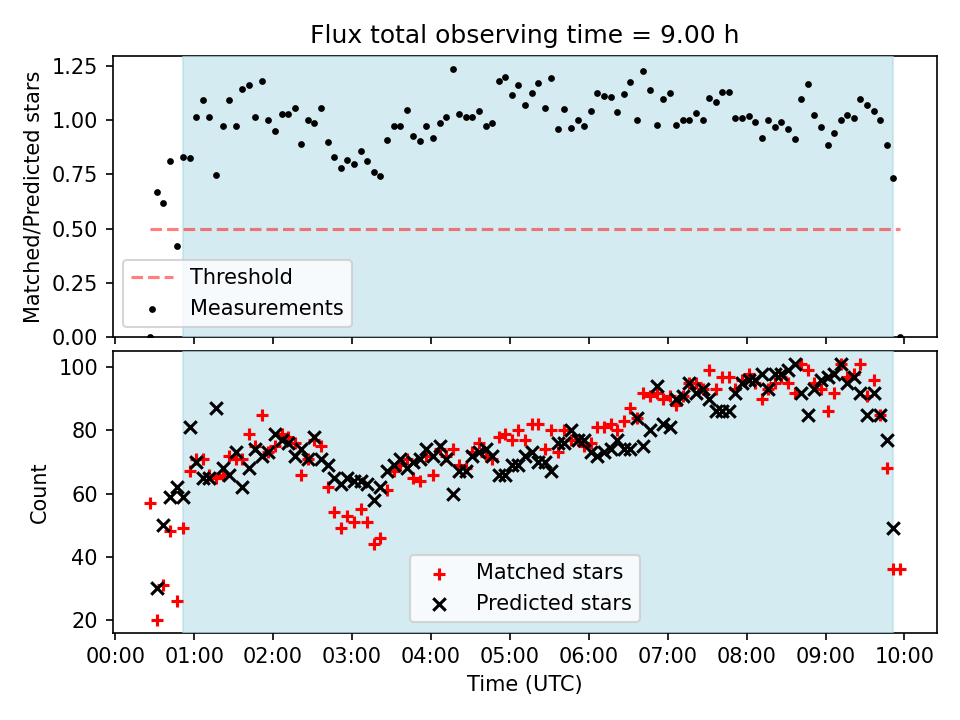 Flux total observing time = 9.00 h

Matched/Predicted stars

1.25
1.00
0.75
0.50
0.25
0.00

Threshold
Measurements

Count

100
80
60
40
20

Matched stars
Predicted stars

00:00 01:00 02:00 03:00 04:00 05:00 06:00 07:00 08:00 09:00 10:00

Time (UTC)